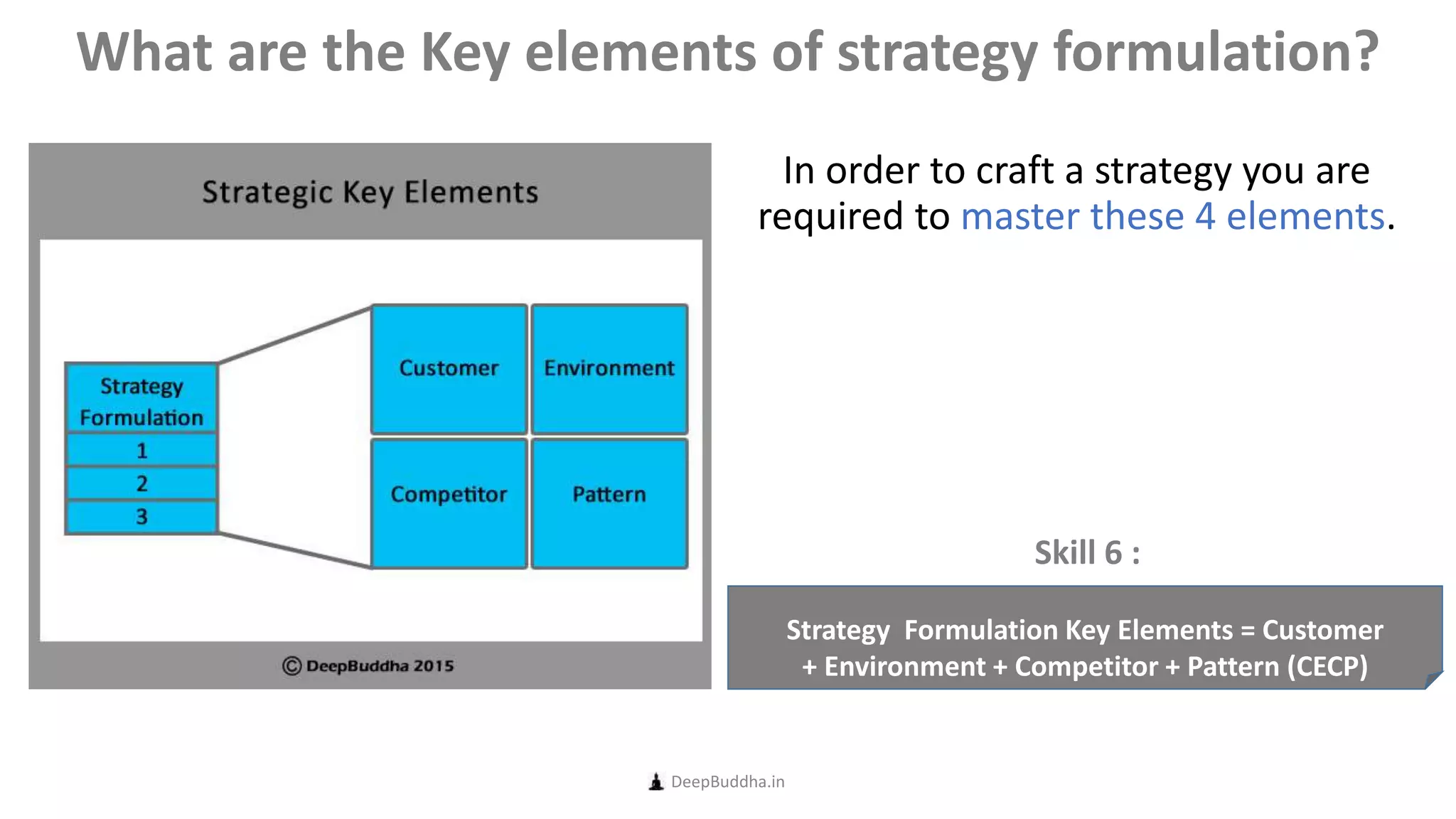 What are the Key elements of strategy formulation?

Strategic Key Elements

Strategy Formulation
1
2
3

Customer
Environment
Competitor
Pattern

© DeepBuddha 2015

In order to craft a strategy you are required to master these 4 elements.

Skill 6 :

Strategy Formulation Key Elements = Customer + Environment + Competitor + Pattern (CECP)

DeepBuddha.in